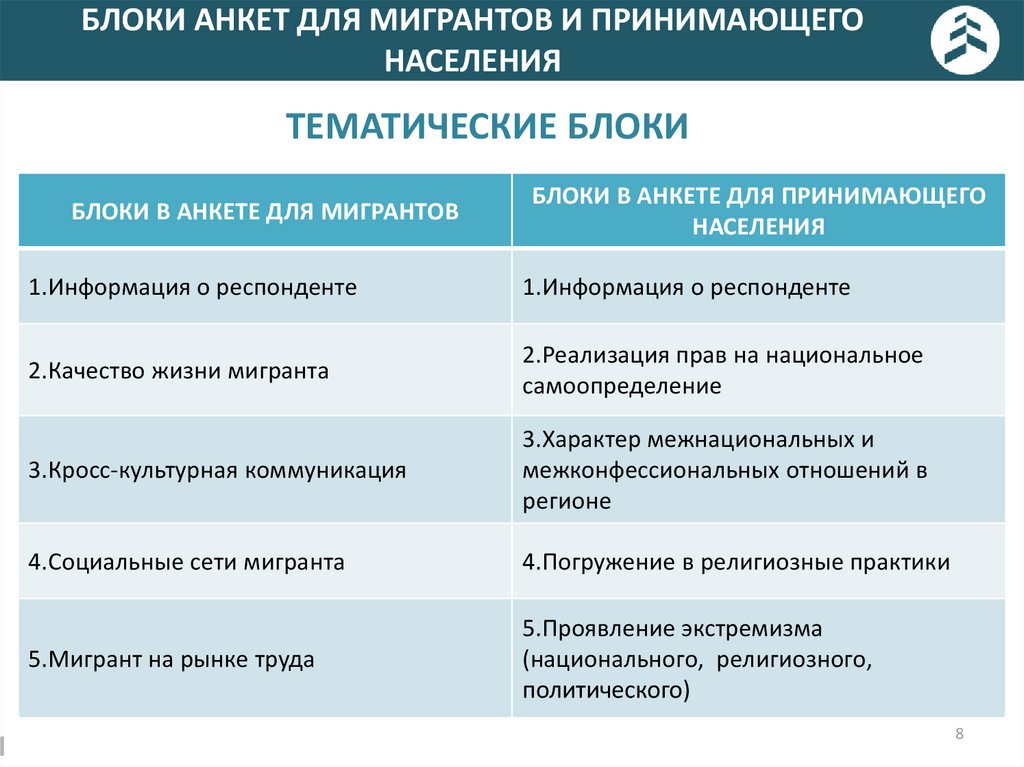 БЛОКИ АНКЕТ ДЛЯ МИГРАНТОВ И ПРИНИМАЮЩЕГО НАСЕЛЕНИЯ

ТЕМАТИЧЕСКИЕ БЛОКИ

| БЛОКИ В АНКЕТЕ ДЛЯ МИГРАНТОВ | БЛОКИ В АНКЕТЕ ДЛЯ ПРИНИМАЮЩЕГО НАСЕЛЕНИЯ |
|---|---|
| 1.Информация о респонденте | 1.Информация о респонденте |
| 2.Качество жизни мигранта | 2.Реализация прав на национальное самоопределение |
| 3.Кросс-культурная коммуникация | 3.Характер межнациональных и межконфессиональных отношений в регионе |
| 4.Социальные сети мигранта | 4.Погружение в религиозные практики |
| 5.Мигрант на рынке труда | 5.Проявление экстремизма (национального, религиозного, политического) |

8